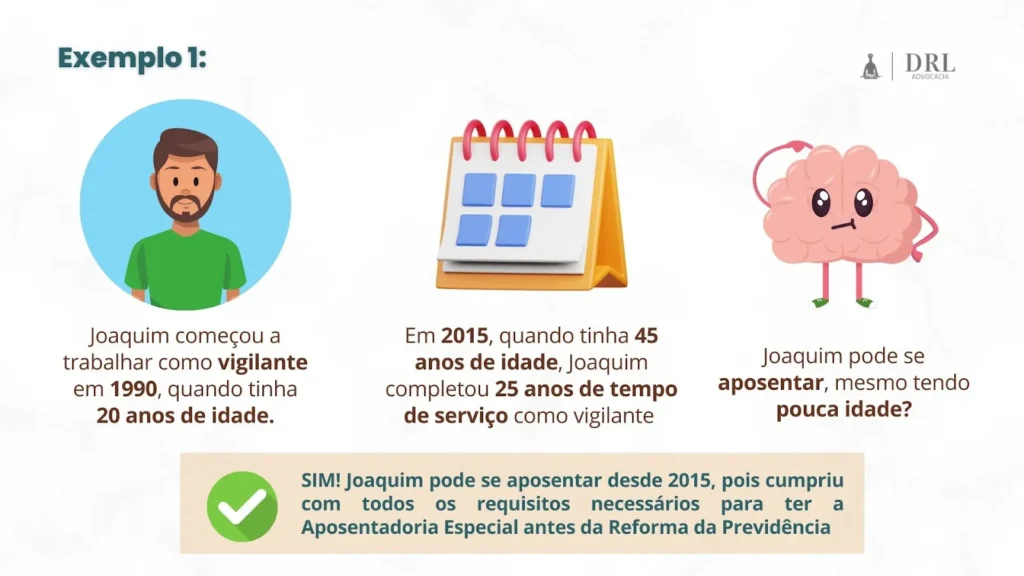 Exemplo 1:

DRL
ADVOCACIA

Joaquim começou a trabalhar como vigilante em 1990, quando tinha 20 anos de idade.

Em 2015, quando tinha 45 anos de idade, Joaquim completou 25 anos de tempo de serviço como vigilante

Joaquim pode se aposentar, mesmo tendo pouca idade?

SIM! Joaquim pode se aposentar desde 2015, pois cumpriu com todos os requisitos necessários para ter a Aposentadoria Especial antes da Reforma da Previdência